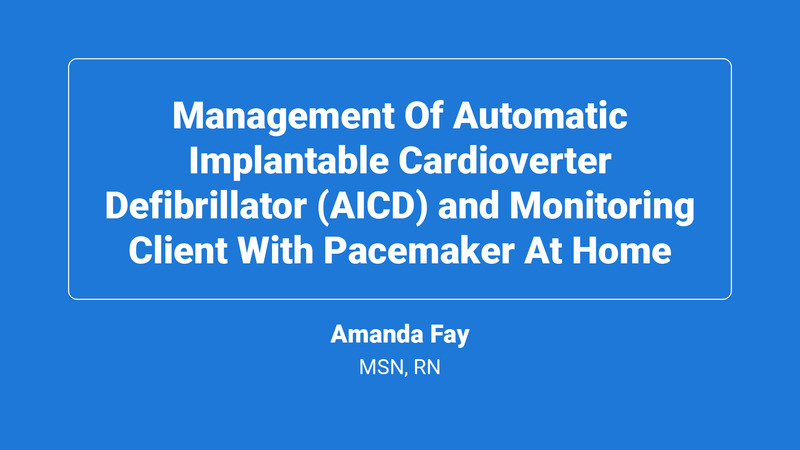 Management Of Automatic Implantable Cardioverter Defibrillator (AICD) and Monitoring Client With Pacemaker At Home

Amanda Fay

MSN, RN